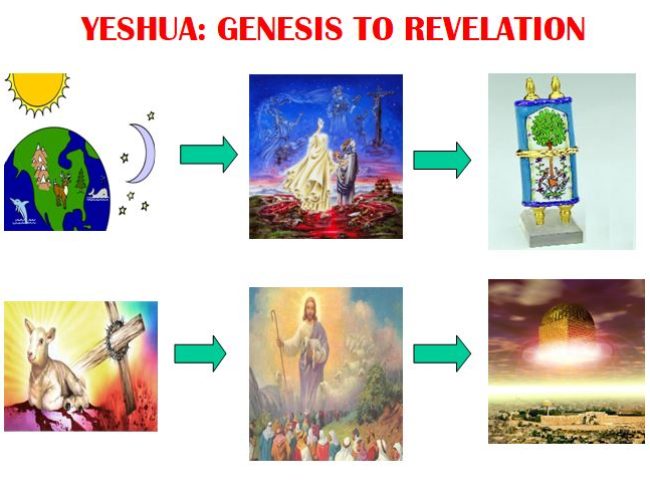 YESHUA: GENESIS TO REVELATION